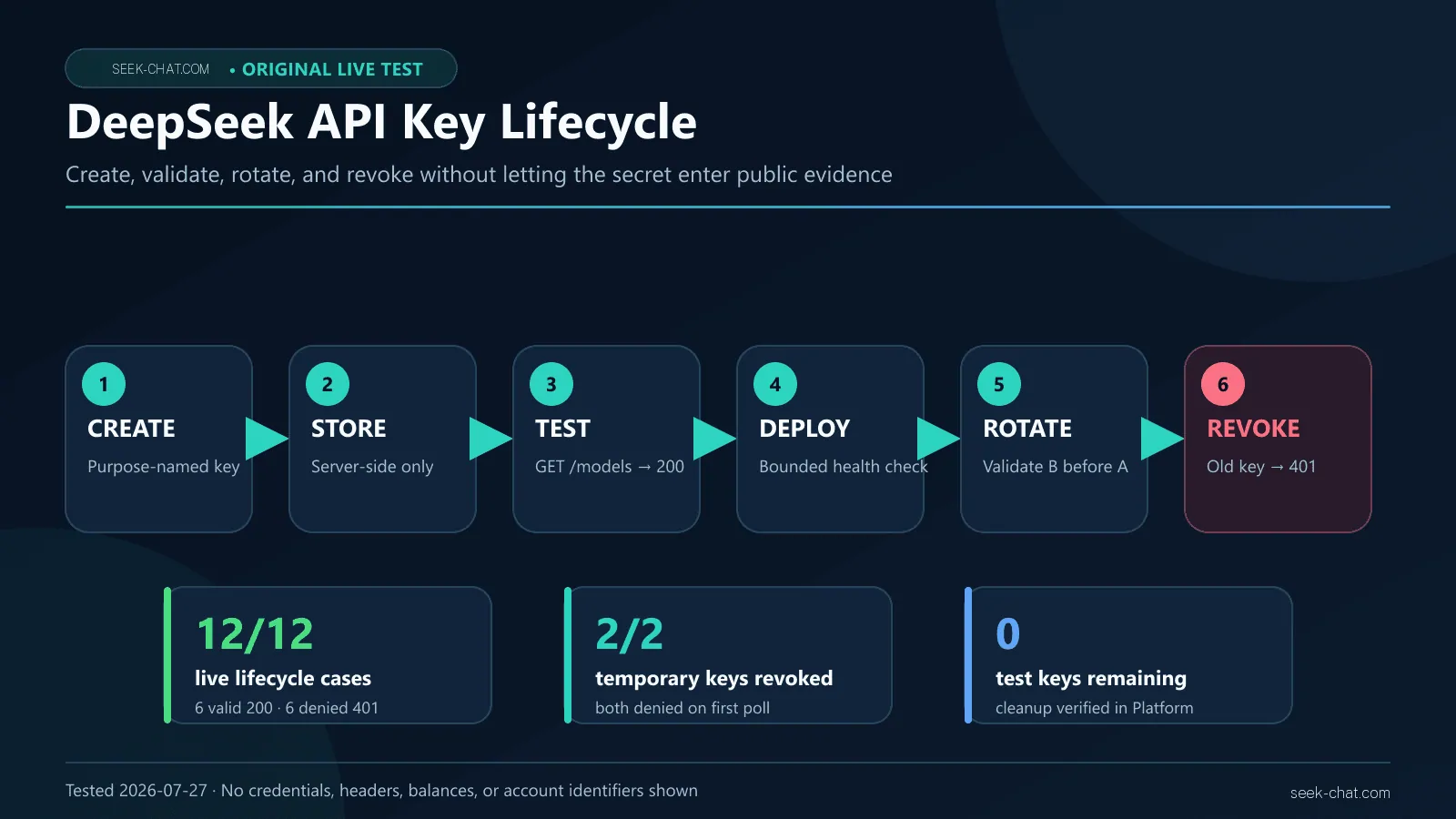 SEEK-CHAT.COM • ORIGINAL LIVE TEST

DeepSeek API Key Lifecycle

Create, validate, rotate, and revoke without letting the secret enter public evidence

1
CREATE
Purpose-named key

2
STORE
Server-side only

3
TEST
GET /models → 200

4
DEPLOY
Bounded health check

5
ROTATE
Validate B before A

6
REVOKE
Old key → 401

12/12
live lifecycle cases
6 valid 200 · 6 denied 401

2/2
temporary keys revoked
both denied on first poll

0
test keys remaining
cleanup verified in Platform

Tested 2026-07-27 · No credentials, headers, balances, or account identifiers shown

seek-chat.com